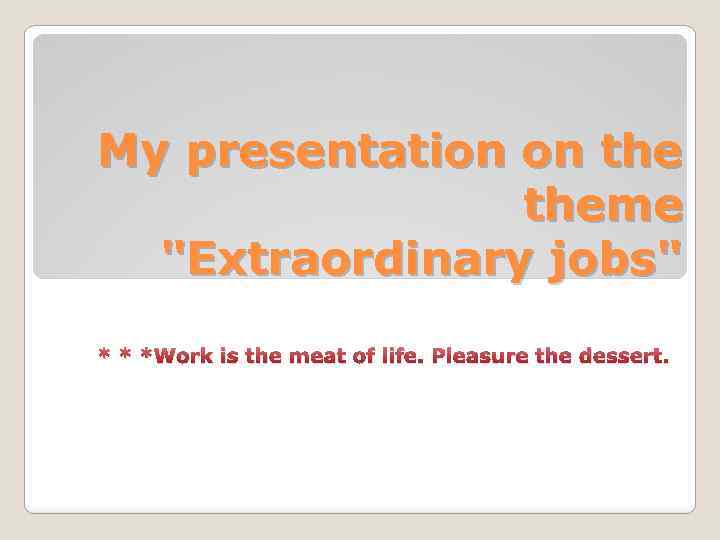 My presentation on the theme "Extraordinary jobs"

* * *Work is the meat of life. Pleasure the dessert.